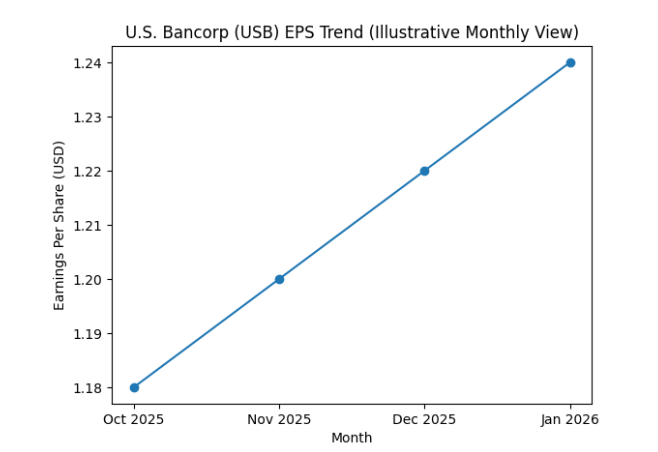 U.S. Bancorp (USB) EPS Trend (Illustrative Monthly View)

Earnings Per Share (USD)

1.24
1.23
1.22
1.21
1.20
1.19
1.18

Oct 2025
Nov 2025
Dec 2025
Jan 2026

Month